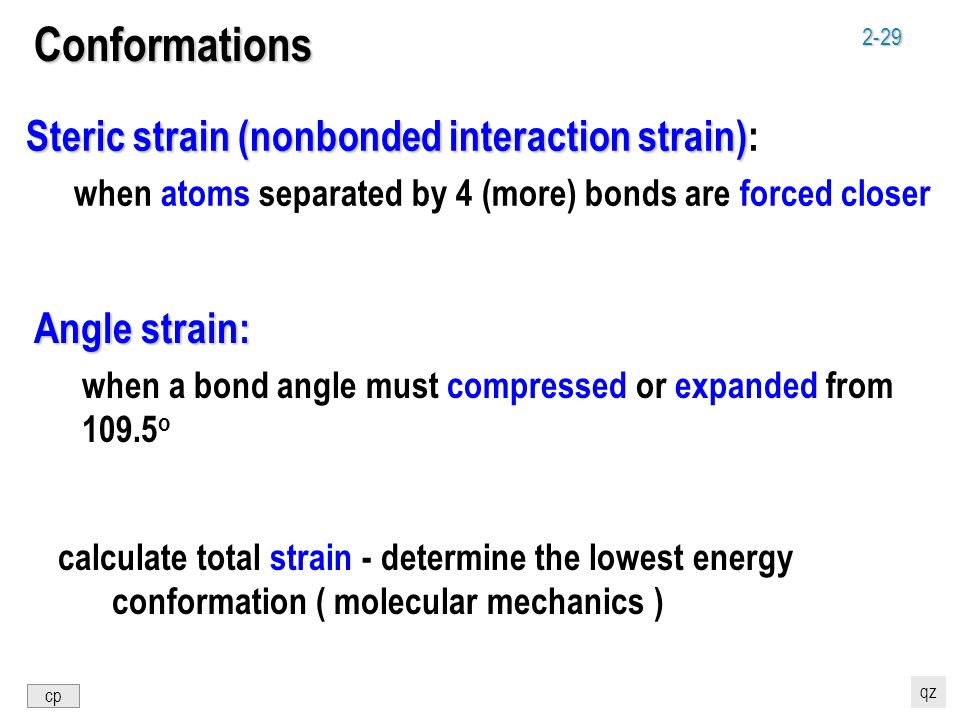 Conformations

2-29

Steric strain (nonbonded interaction strain):

when atoms separated by 4 (more) bonds are forced closer

Angle strain:

when a bond angle must compressed or expanded from 109.5$^o$

calculate total strain - determine the lowest energy conformation ( molecular mechanics )

cp

qz